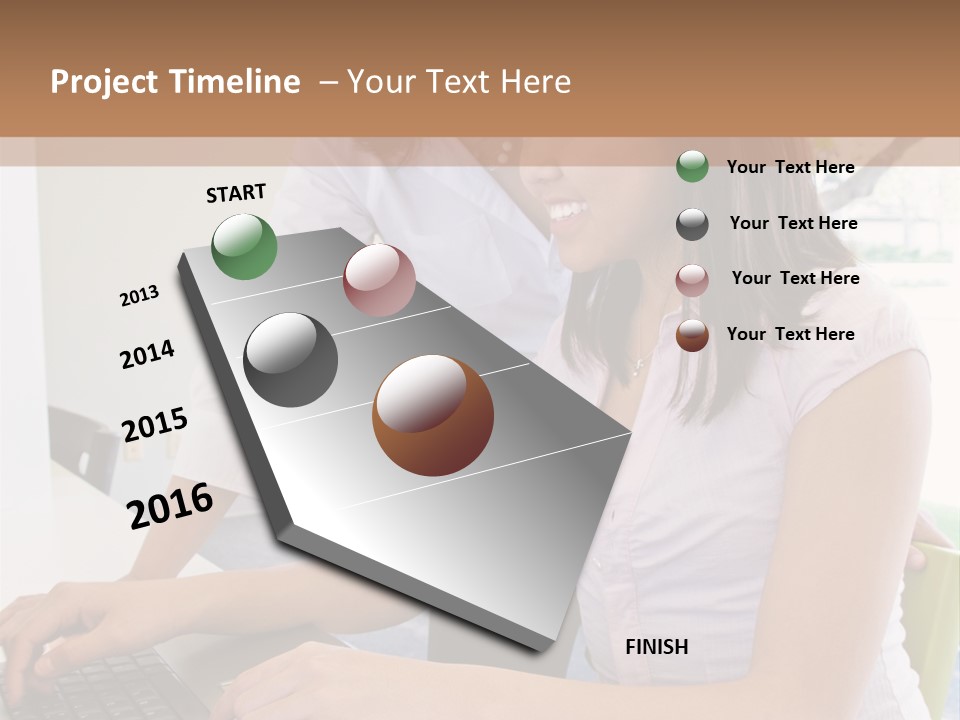 Project Timeline – Your Text Here

START

2013

2014

2015

2016

FINISH

Your Text Here

Your Text Here

Your Text Here

Your Text Here